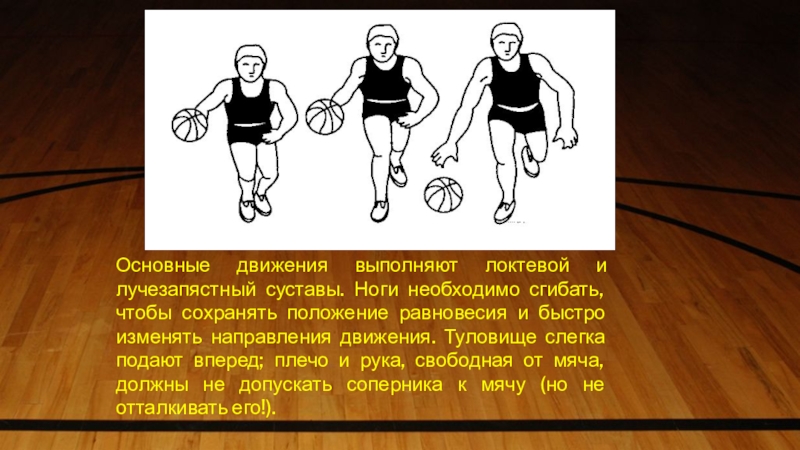 Основные движения выполняют локтевой и лучезапястный суставы. Ноги необходимо сгибать, чтобы сохранять положение равновесия и быстро изменять направления движения. Туловище слегка подают вперед; плечо и рука, свободная от мяча, должны не допускать соперника к мячу (но не отталкивать его!).